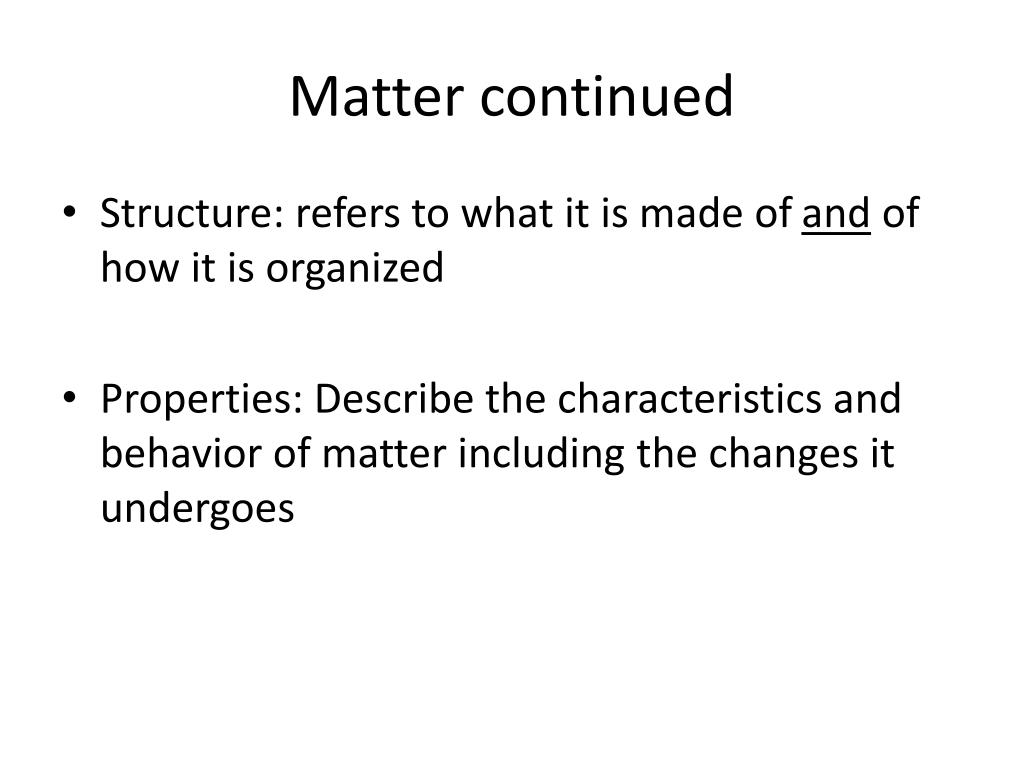 Matter continued

• Structure: refers to what it is made of and of how it is organized

• Properties: Describe the characteristics and behavior of matter including the changes it undergoes